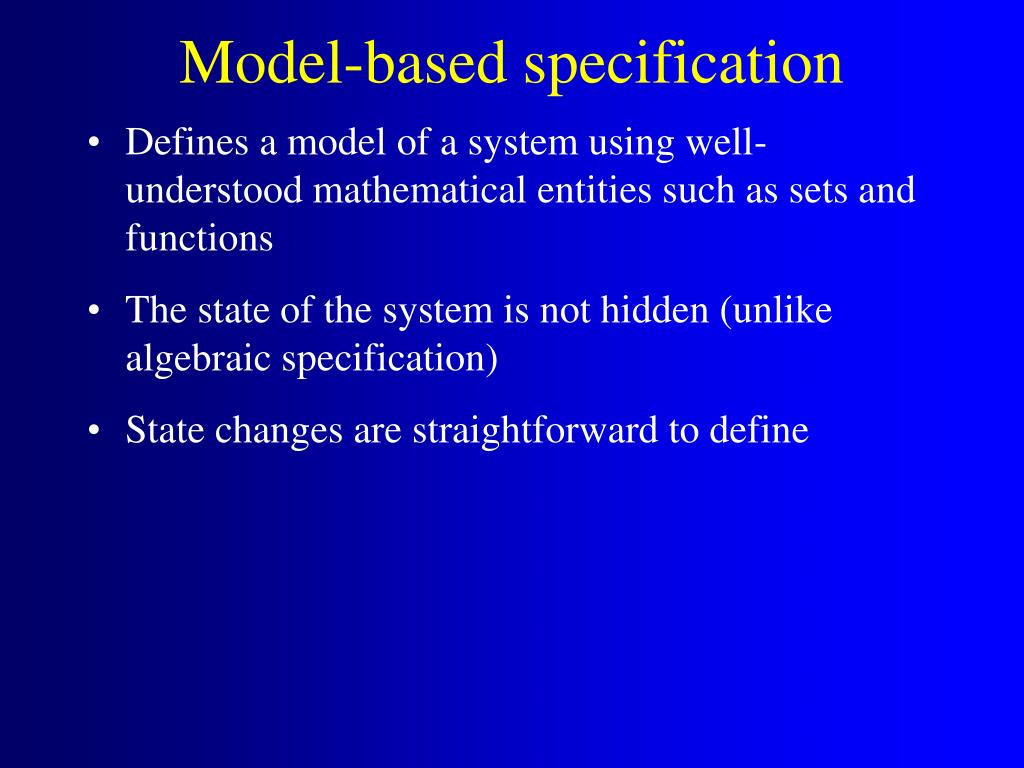 Model-based specification

• Defines a model of a system using well-understood mathematical entities such as sets and functions

• The state of the system is not hidden (unlike algebraic specification)

• State changes are straightforward to define